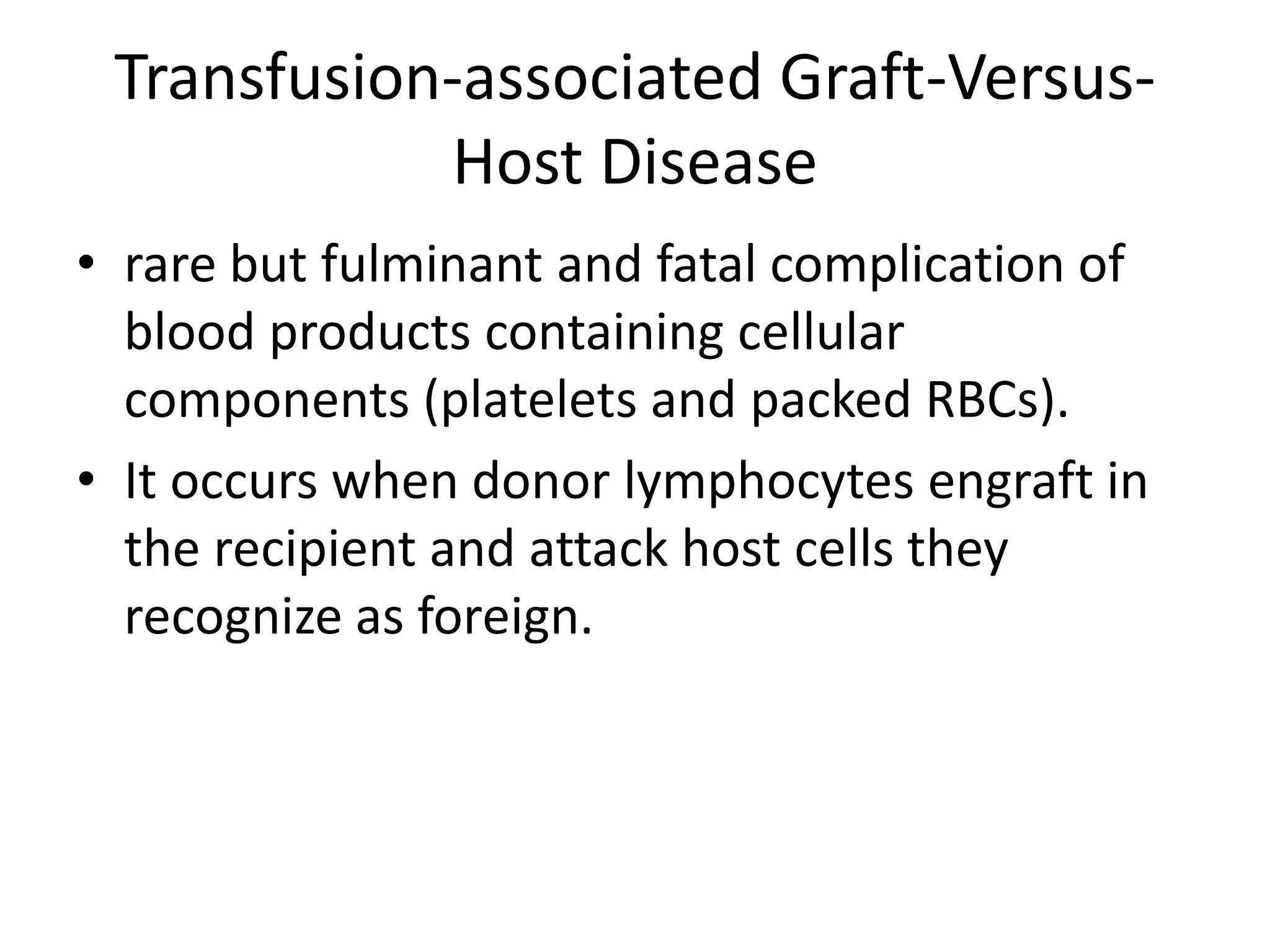 Transfusion-associated Graft-Versus-Host Disease

• rare but fulminant and fatal complication of blood products containing cellular components (platelets and packed RBCs).
• It occurs when donor lymphocytes engraft in the recipient and attack host cells they recognize as foreign.